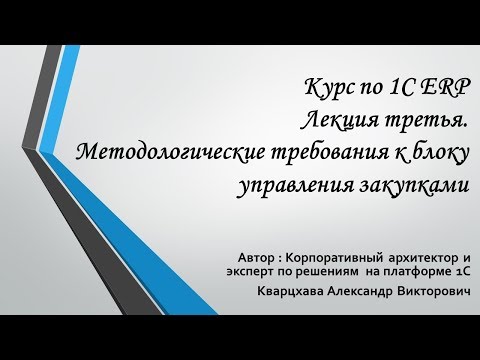 Курс по 1С ERP
Лекция третья.
Методологические требования к блоку управления закупками

Автор : Корпоративный архитектор и эксперт по решениям на платформе 1С
Кварцхава Александр Викторович